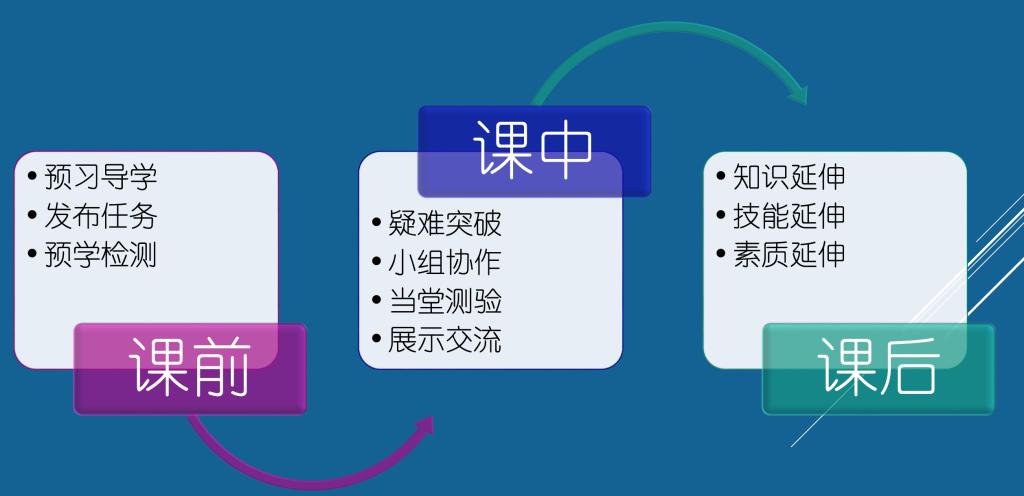 • 预习导学
• 发布任务
• 预学检测

课前

课中

• 疑难突破
• 小组协作
• 当堂测验
• 展示交流

• 知识延伸
• 技能延伸
• 素质延伸

课后